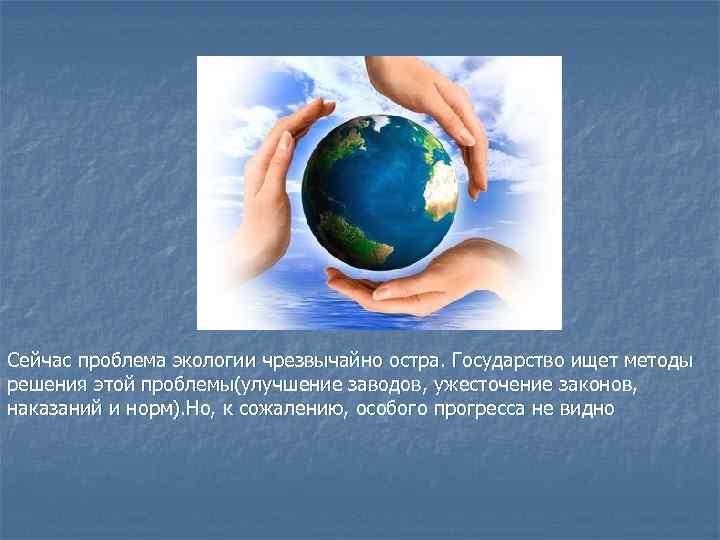 Сейчас проблема экологии чрезвычайно остра. Государство ищет методы решения этой проблемы(улучшение заводов, ужесточение законов, наказаний и норм).Но, к сожалению, особого прогресса не видно